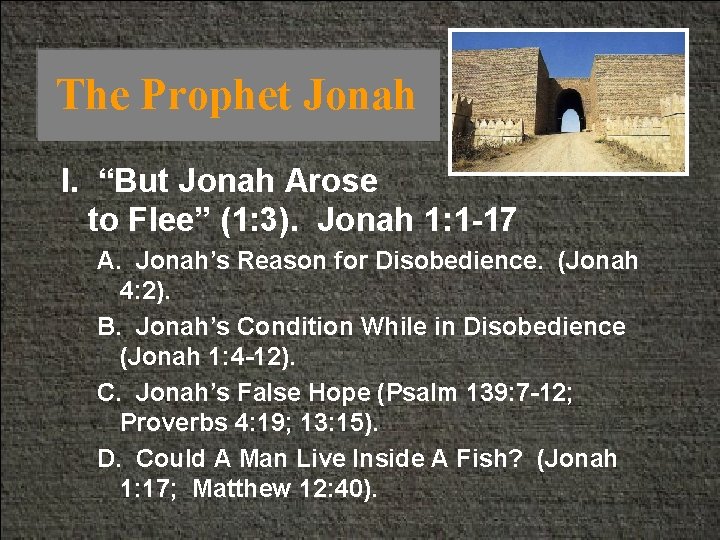 The Prophet Jonah

I. “But Jonah Arose to Flee” (1:3). Jonah 1:1-17

A. Jonah’s Reason for Disobedience. (Jonah 4:2).

B. Jonah’s Condition While in Disobedience (Jonah 1:4-12).

C. Jonah’s False Hope (Psalm 139:7-12; Proverbs 4:19; 13:15).

D. Could A Man Live Inside A Fish? (Jonah 1:17; Matthew 12:40).